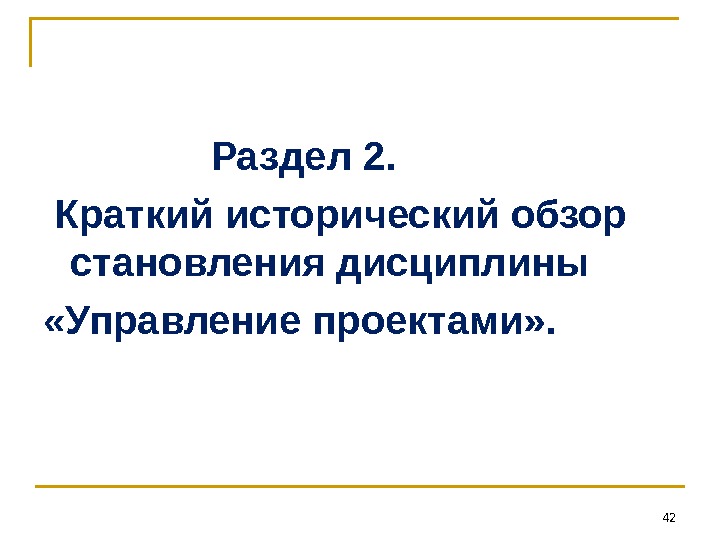 Раздел 2.

Краткий исторический обзор становления дисциплины «Управление проектами».

42